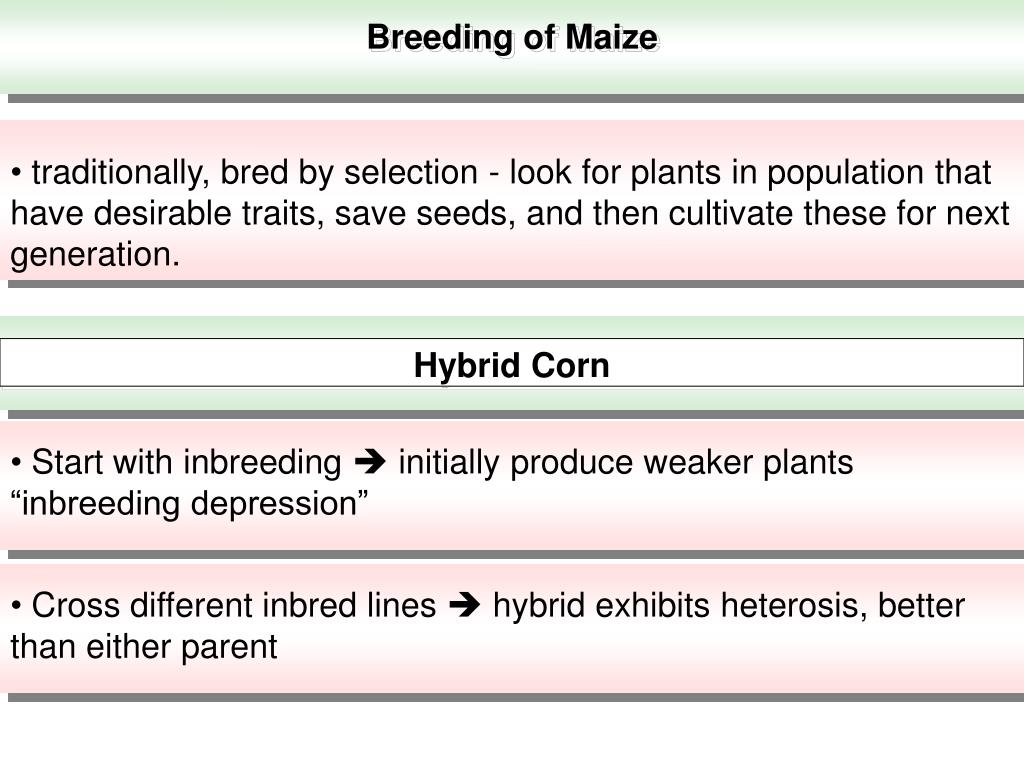 Breeding of Maize

• traditionally, bred by selection - look for plants in population that have desirable traits, save seeds, and then cultivate these for next generation.

Hybrid Corn

• Start with inbreeding ➔ initially produce weaker plants “inbreeding depression”

• Cross different inbred lines ➔ hybrid exhibits heterosis, better than either parent